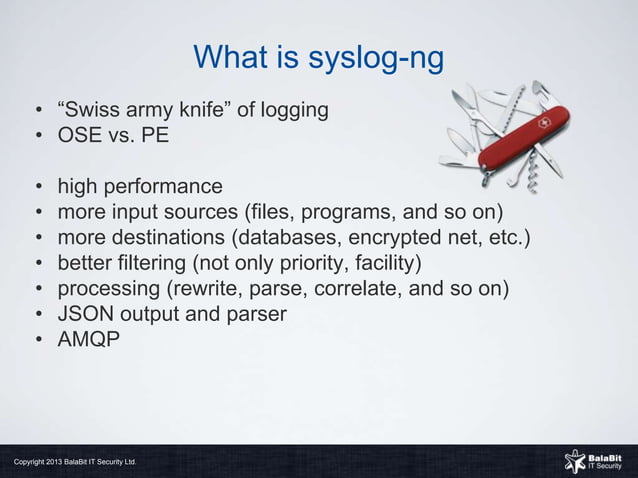 What is syslog-ng

• “Swiss army knife” of logging
• OSE vs. PE

• high performance
• more input sources (files, programs, and so on)
• more destinations (databases, encrypted net, etc.)
• better filtering (not only priority, facility)
• processing (rewrite, parse, correlate, and so on)
• JSON output and parser
• AMQP

Copyright 2013 BalaBit IT Security Ltd.

BalaBit IT Security